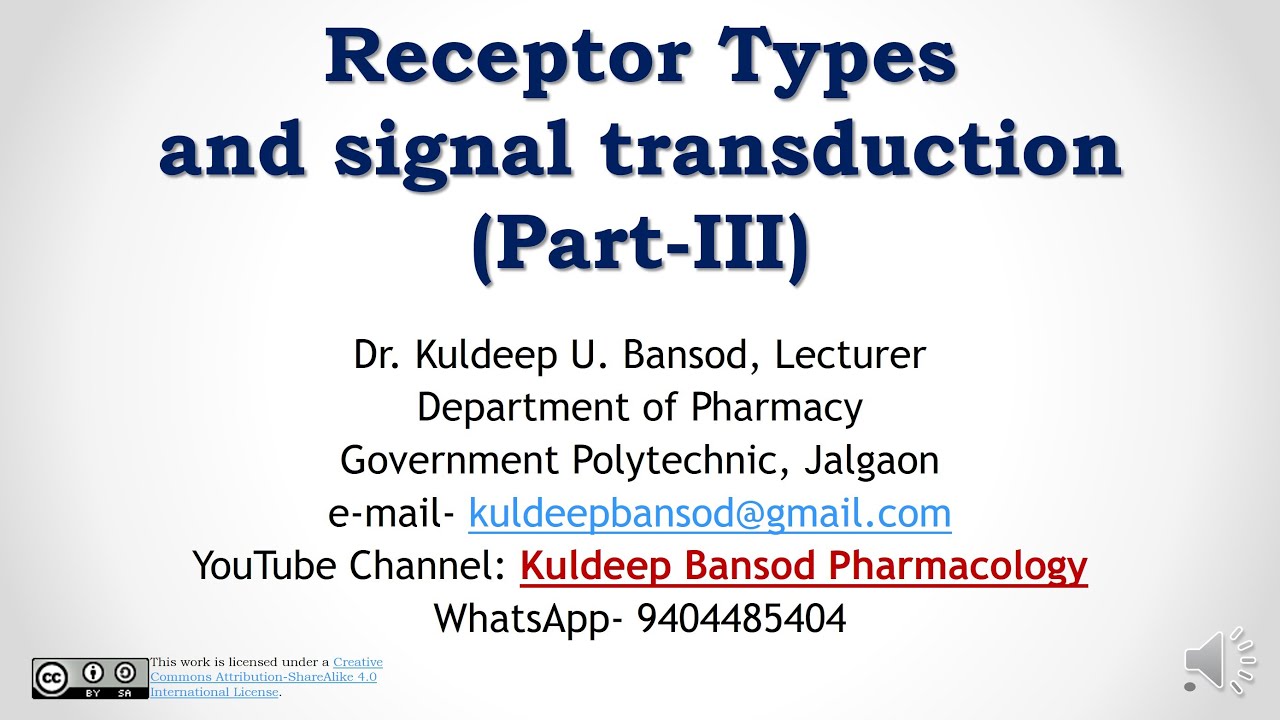 Receptor Types and signal transduction (Part-III)

Dr. Kuldeep U. Bansod, Lecturer
Department of Pharmacy
Government Polytechnic, Jalgaon
e-mail- kuldeepbansod@gmail.com
YouTube Channel: Kuldeep Bansod Pharmacology
WhatsApp- 9404485404

cc BY SA

This work is licensed under a Creative Commons Attribution-ShareAlike 4.0 International License.